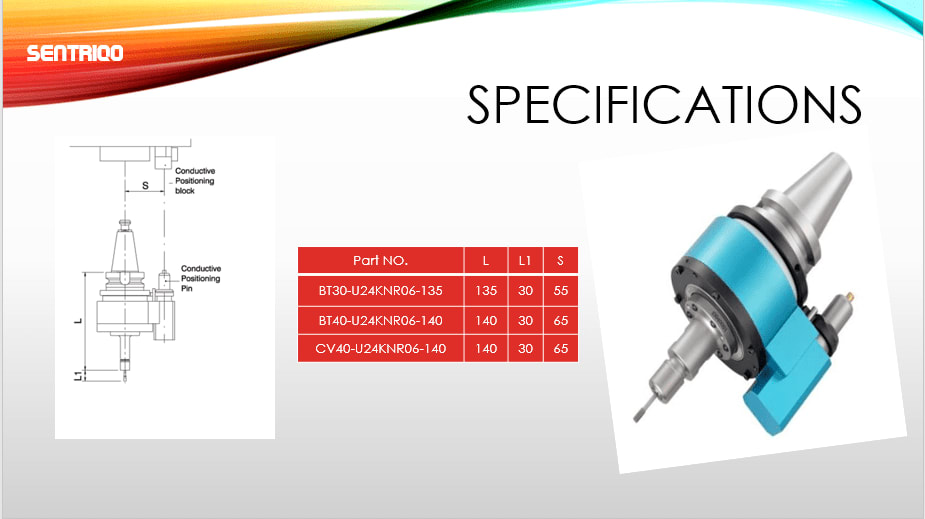 SENTRIQO

SPECIFICATIONS

Conductive Positioning block

S

Conductive Positioning Pin

L

L1

| Part NO. | L | L1 | S |
|---|---|---|---|
| BT30-U24KNR06-135 | 135 | 30 | 55 |
| BT40-U24KNR06-140 | 140 | 30 | 65 |
| CV40-U24KNR06-140 | 140 | 30 | 65 |